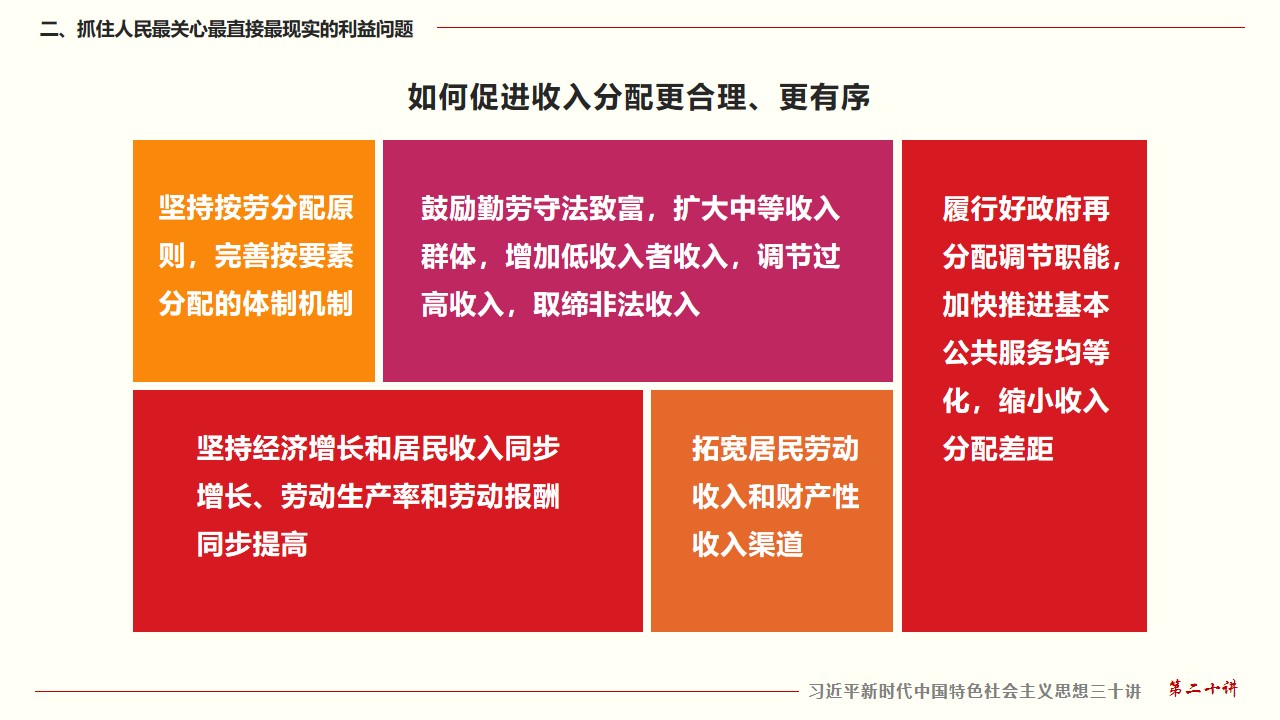 二、抓住人民最关心最直接最现实的利益问题

如何促进收入分配更合理、更有序

坚持按劳分配原则，完善按要素分配的体制机制

鼓励勤劳守法致富，扩大中等收入群体，增加低收入者收入，调节过高收入，取缔非法收入

履行好政府再分配调节职能，加快推进基本公共服务均等化，缩小收入分配差距

坚持经济增长和居民收入同步增长、劳动生产率和劳动报酬同步提高

拓宽居民劳动收入和财产性收入渠道

习近平新时代中国特色社会主义思想三十讲 第二十讲